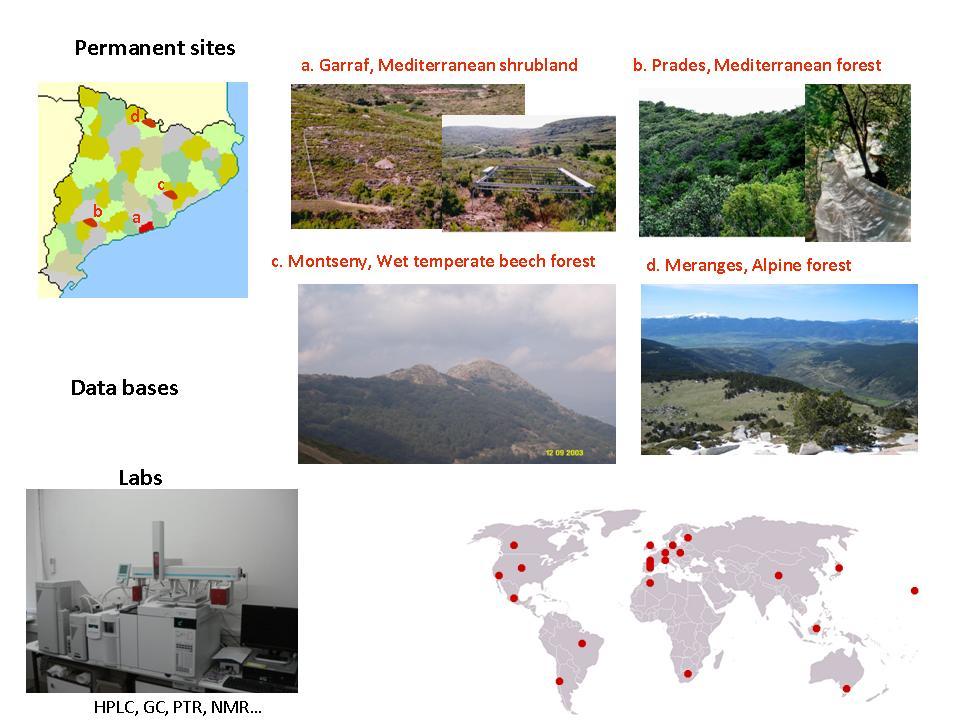 Permanent sites

d

c

b

a

a. Garraf, Mediterranean shrubland

b. Prades, Mediterranean forest

c. Montseny, Wet temperate beech forest

d. Meranges, Alpine forest

12 09 2003

Data bases

Labs

HPLC, GC, PTR, NMR…